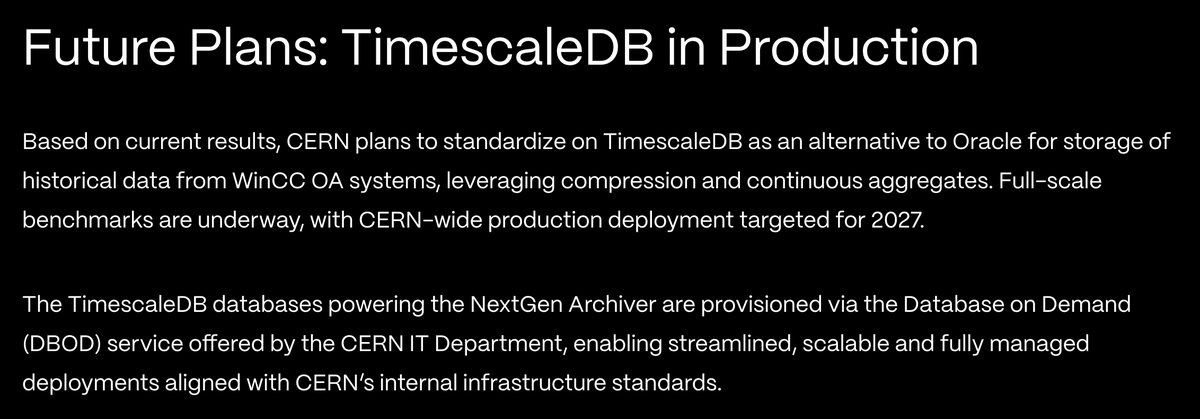 Future Plans: TimescaleDB in Production

Based on current results, CERN plans to standardize on TimescaleDB as an alternative to Oracle for storage of historical data from WinCC OA systems, leveraging compression and continuous aggregates. Full-scale benchmarks are underway, with CERN-wide production deployment targeted for 2027.

The TimescaleDB databases powering the NextGen Archiver are provisioned via the Database on Demand (DBOD) service offered by the CERN IT Department, enabling streamlined, scalable and fully managed deployments aligned with CERN's internal infrastructure standards.